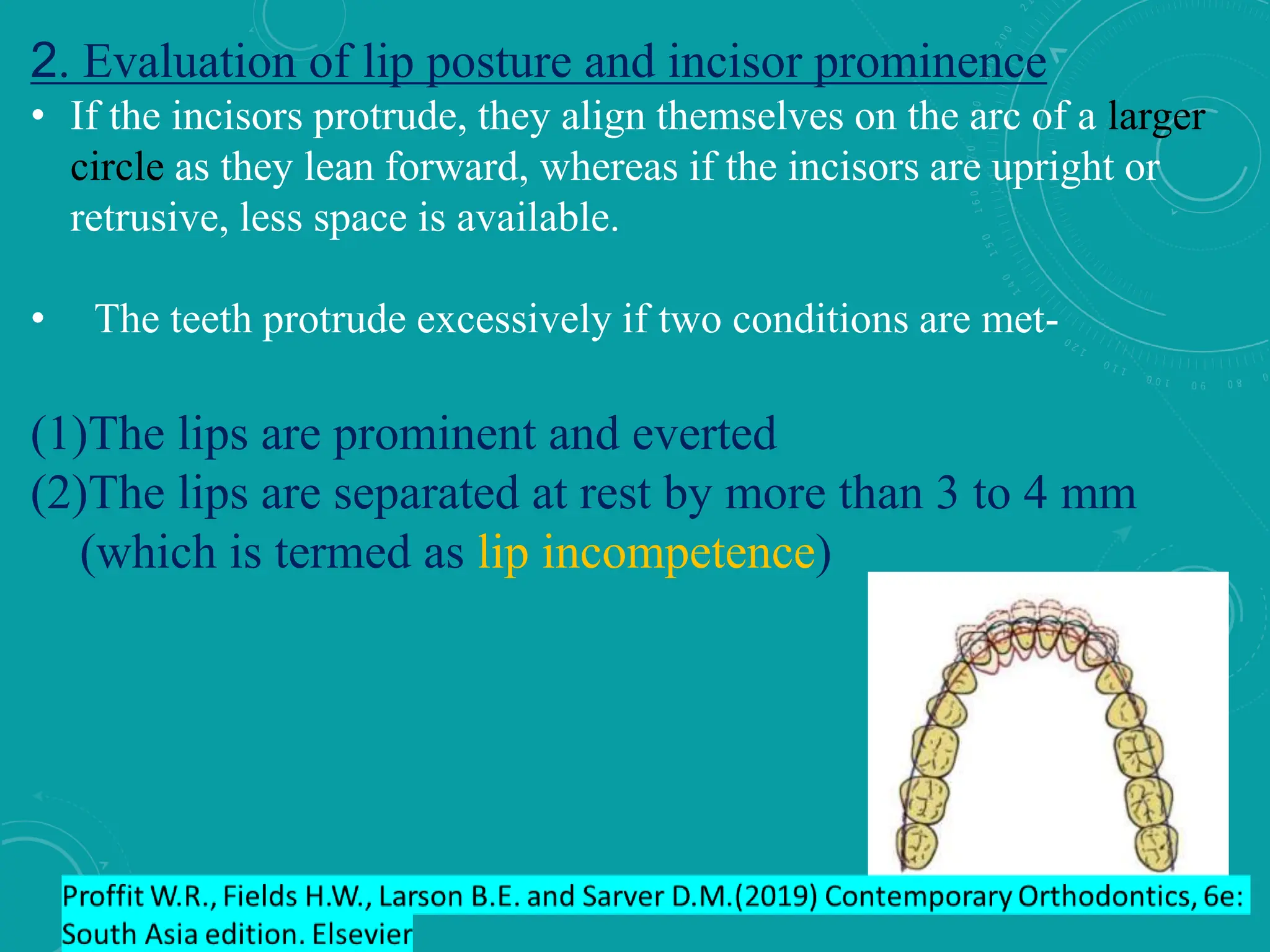 2. Evaluation of lip posture and incisor prominence

• If the incisors protrude, they align themselves on the arc of a larger circle as they lean forward, whereas if the incisors are upright or retrusive, less space is available.

• The teeth protrude excessively if two conditions are met-

(1)The lips are prominent and everted
(2)The lips are separated at rest by more than 3 to 4 mm (which is termed as lip incompetence)

Proffit W.R., Fields H.W., Larson B.E. and Sarver D.M.(2019) Contemporary Orthodontics, 6e: South Asia edition. Elsevier